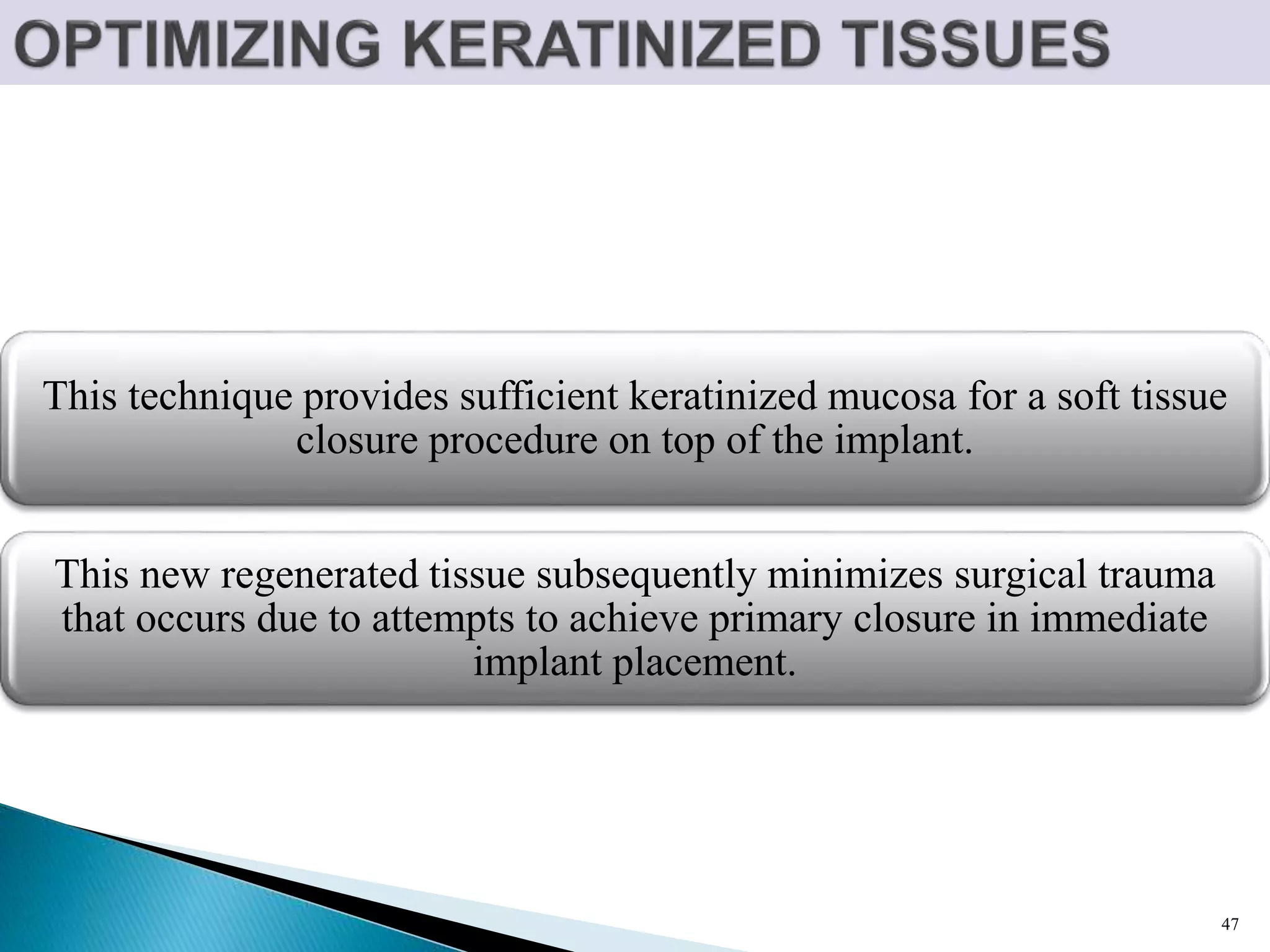 OPTIMIZING KERATINIZED TISSUES

This technique provides sufficient keratinized mucosa for a soft tissue closure procedure on top of the implant.

This new regenerated tissue subsequently minimizes surgical trauma that occurs due to attempts to achieve primary closure in immediate implant placement.

47